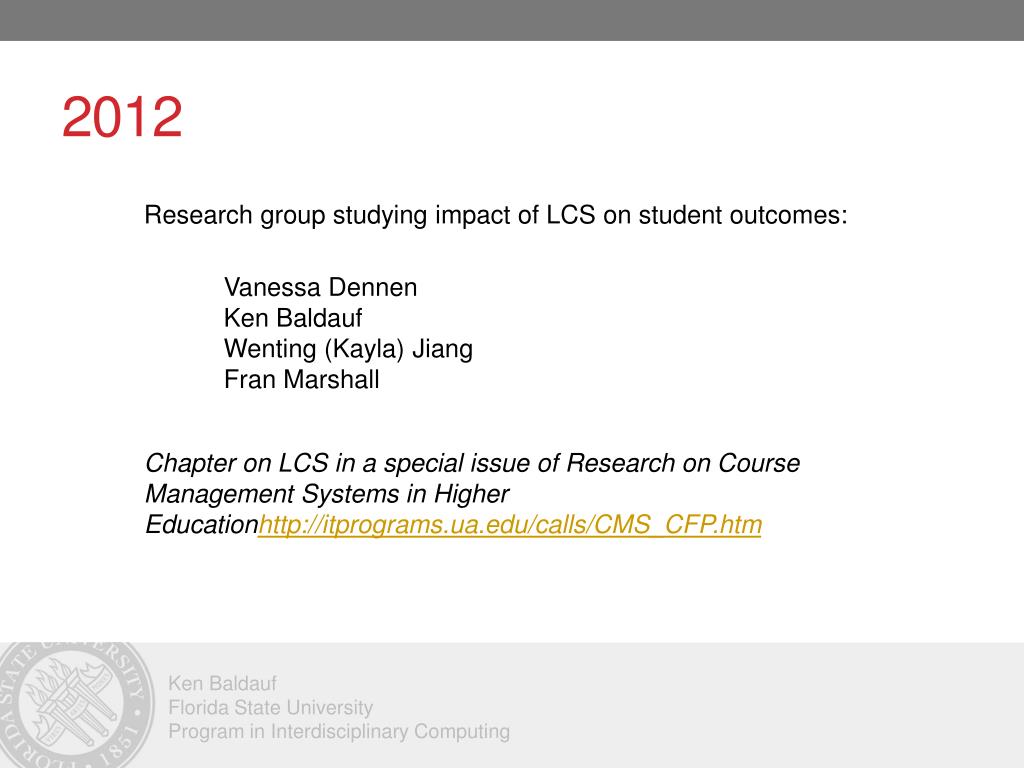 2012

Research group studying impact of LCS on student outcomes:

Vanessa Dennen
Ken Baldauf
Wenting (Kayla) Jiang
Fran Marshall

Chapter on LCS in a special issue of Research on Course Management Systems in Higher Educationhttp://itprograms.ua.edu/calls/CMS_CFP.htm

FLORIDA STATE UNIVERSITY 1851

Ken Baldauf
Florida State University
Program in Interdisciplinary Computing